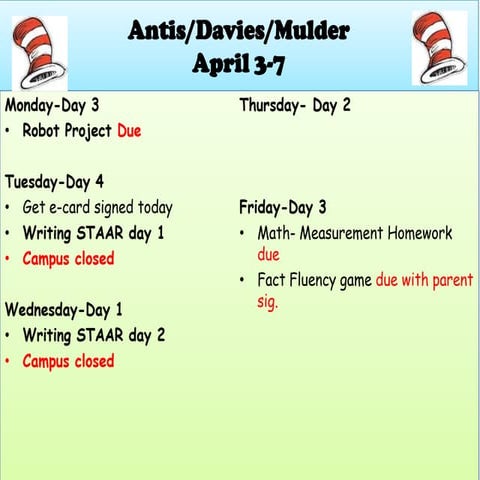 Antis/Davies/Mulder
April 3-7

Monday-Day 3
• Robot Project Due

Tuesday-Day 4
• Get e-card signed today
• Writing STAAR day 1
• Campus closed

Wednesday-Day 1
• Writing STAAR day 2
• Campus closed

Thursday- Day 2

Friday-Day 3
• Math- Measurement Homework due
• Fact Fluency game due with parent sig.